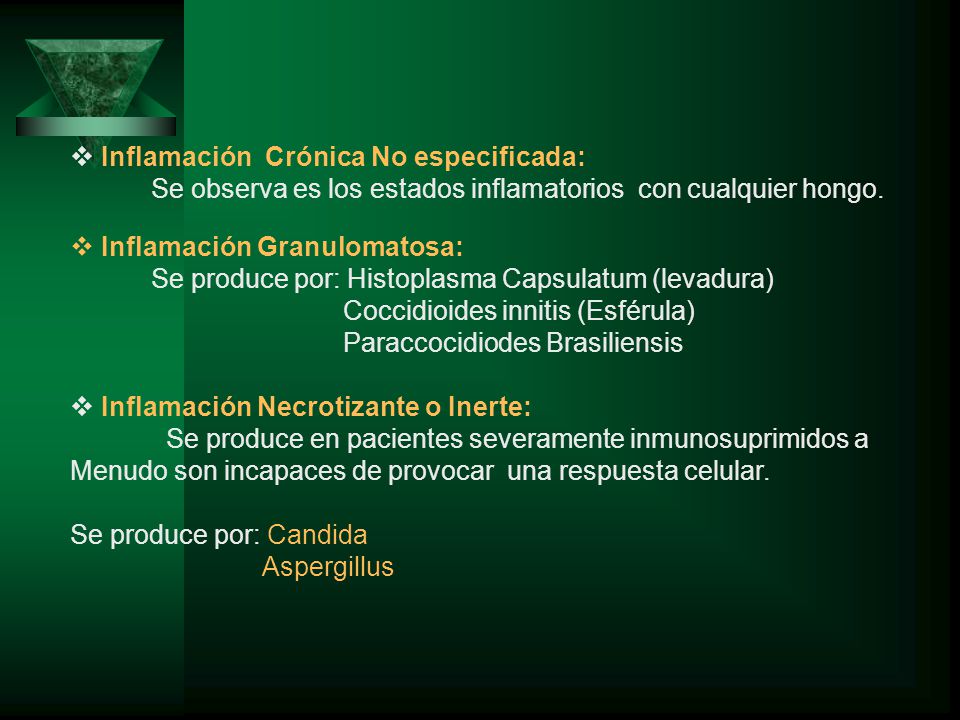 ❖ Inflamación Crónica No especificada:
Se observa es los estados inflamatorios con cualquier hongo.

❖ Inflamación Granulomatosa:
Se produce por: Histoplasma Capsulatum (levadura)
Coccidioides innitis (Esférula)
Paraccocidiodes Brasiliensis

❖ Inflamación Necrotizante o Inerte:
Se produce en pacientes severamente inmunosuprimidos a Menudo son incapaces de provocar una respuesta celular.

Se produce por: Candida
Aspergillus